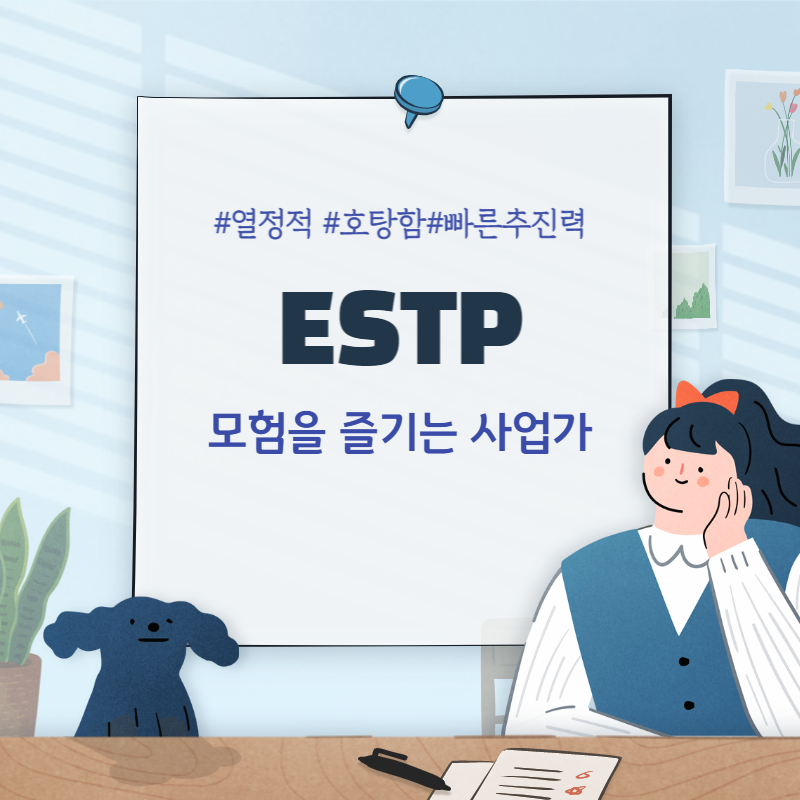 #열정적 #호탕함#빠른추진력

ESTP

모험을 즐기는 사업가